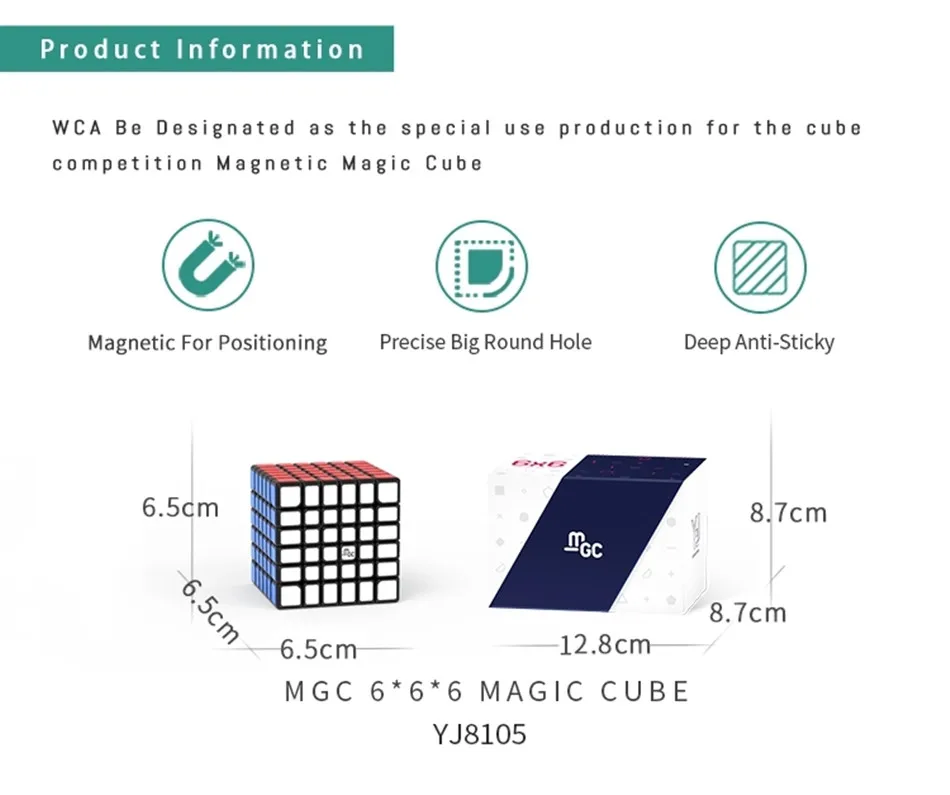 Product Information

WCA Be Designated as the special use production for the cube competition Magnetic Magic Cube

Magnetic For Positioning

Precise Big Round Hole

Deep Anti-Sticky

6.5cm

6.5cm

6.5cm

MGC

6x6

MGC

8.7cm

8.7cm

12.8cm

MGC 6*6*6 MAGIC CUBE

YJ8105